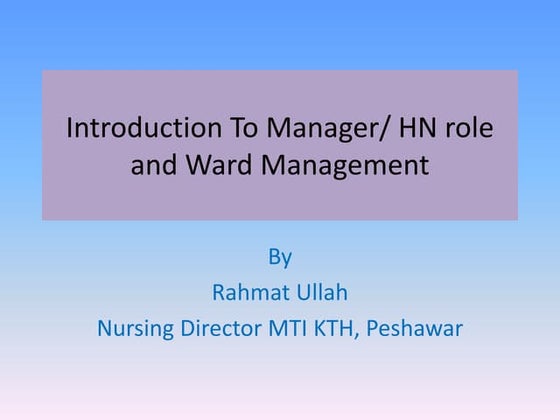 Introduction To Manager/ HN role and Ward Management

By
Rahmat Ullah
Nursing Director MTI KTH, Peshawar